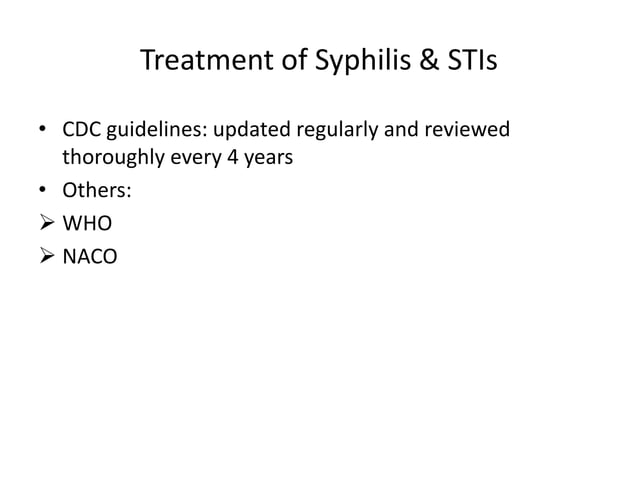 Treatment of Syphilis & STIs

• CDC guidelines: updated regularly and reviewed thoroughly every 4 years
• Others:
➢ WHO
➢ NACO